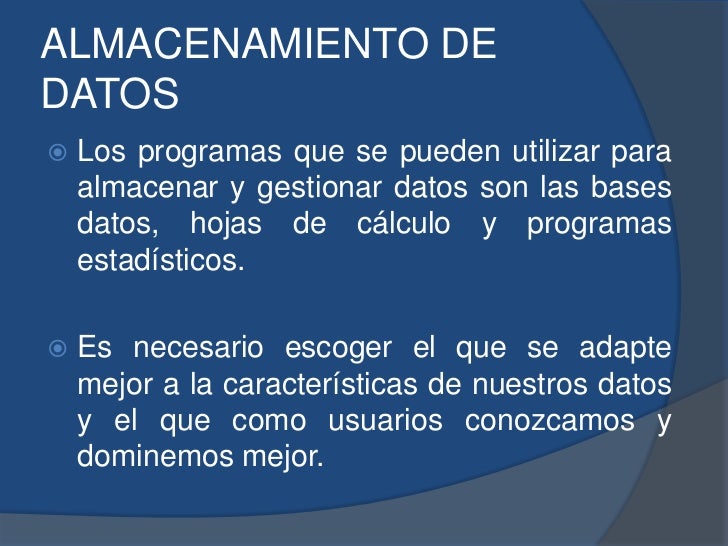 ALMACENAMIENTO DE DATOS

Los programas que se pueden utilizar para almacenar y gestionar datos son las bases datos, hojas de cálculo y programas estadísticos.

Es necesario escoger el que se adapte mejor a la características de nuestros datos y el que como usuarios conozcamos y dominemos mejor.